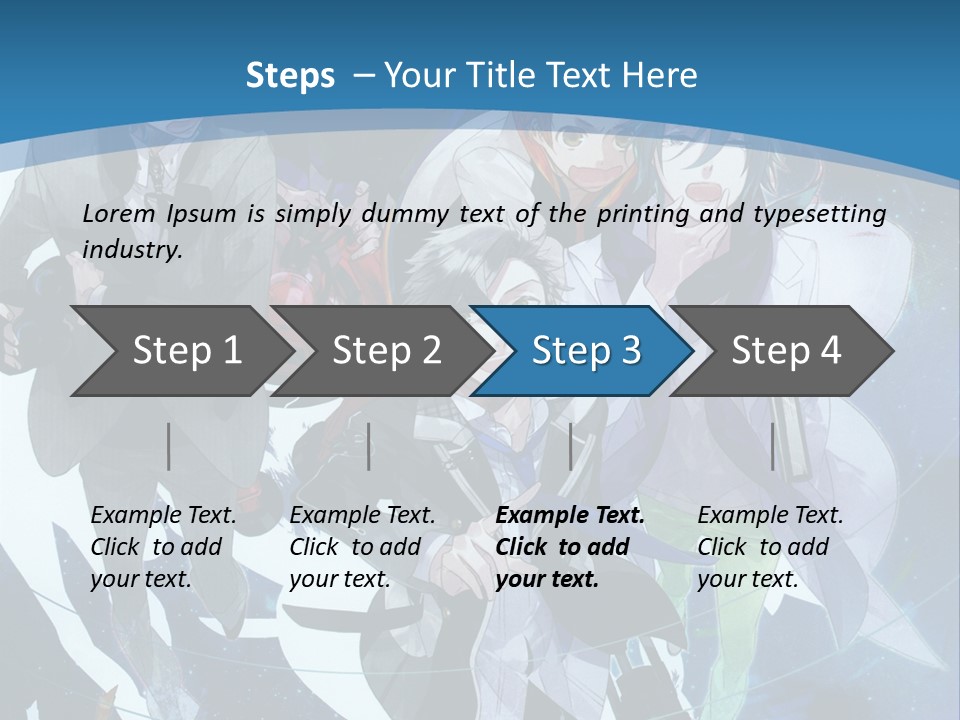 Steps – Your Title Text Here

Lorem Ipsum is simply dummy text of the printing and typesetting industry.

Step 1

Step 2

Step 3

Step 4

Example Text. Click to add your text.

Example Text. Click to add your text.

Example Text. Click to add your text.

Example Text. Click to add your text.